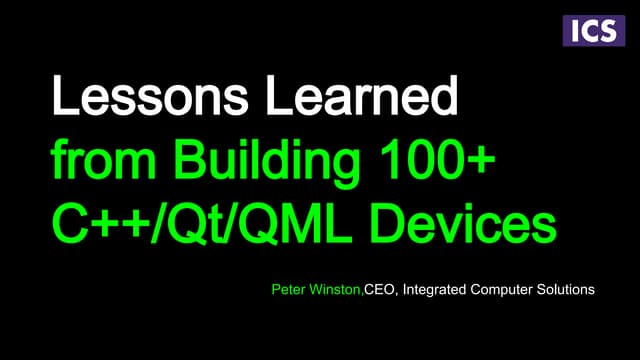 ICS

Lessons Learned from Building 100+ C++/Qt/QML Devices

Peter Winston,CEO, Integrated Computer Solutions